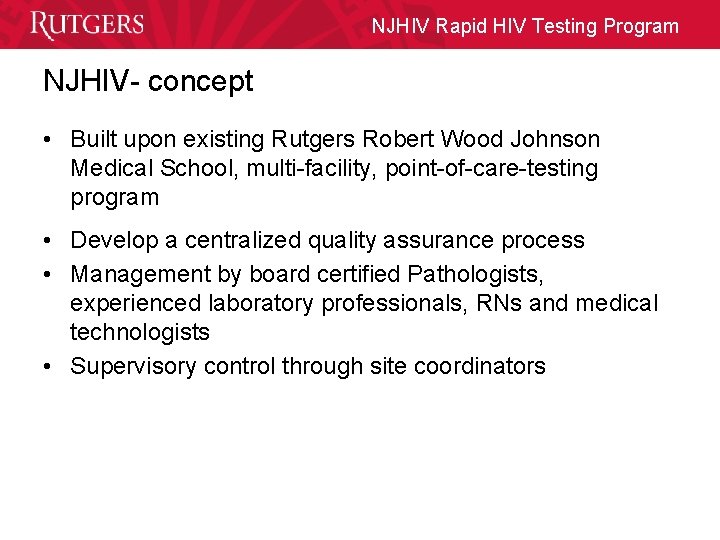 RUTGERS

NJHIV Rapid HIV Testing Program

NJHIV- concept

• Built upon existing Rutgers Robert Wood Johnson Medical School, multi-facility, point-of-care-testing program

• Develop a centralized quality assurance process

• Management by board certified Pathologists, experienced laboratory professionals, RNs and medical technologists

• Supervisory control through site coordinators